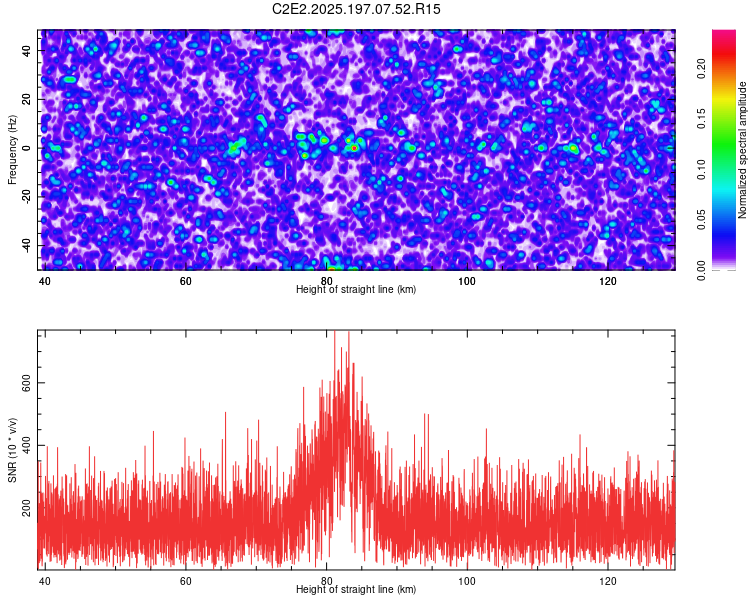 C2E2.2025.197.07.52.R15

Frequency (Hz)
40
20
0
-20
-40

40
60
80
100
120
Height of straight line (km)

Normalized spectral amplitude
0.00
0.05
0.10
0.15
0.20

SNR (10 * v/v)
200
400
600

40
60
80
100
120
Height of straight line (km)